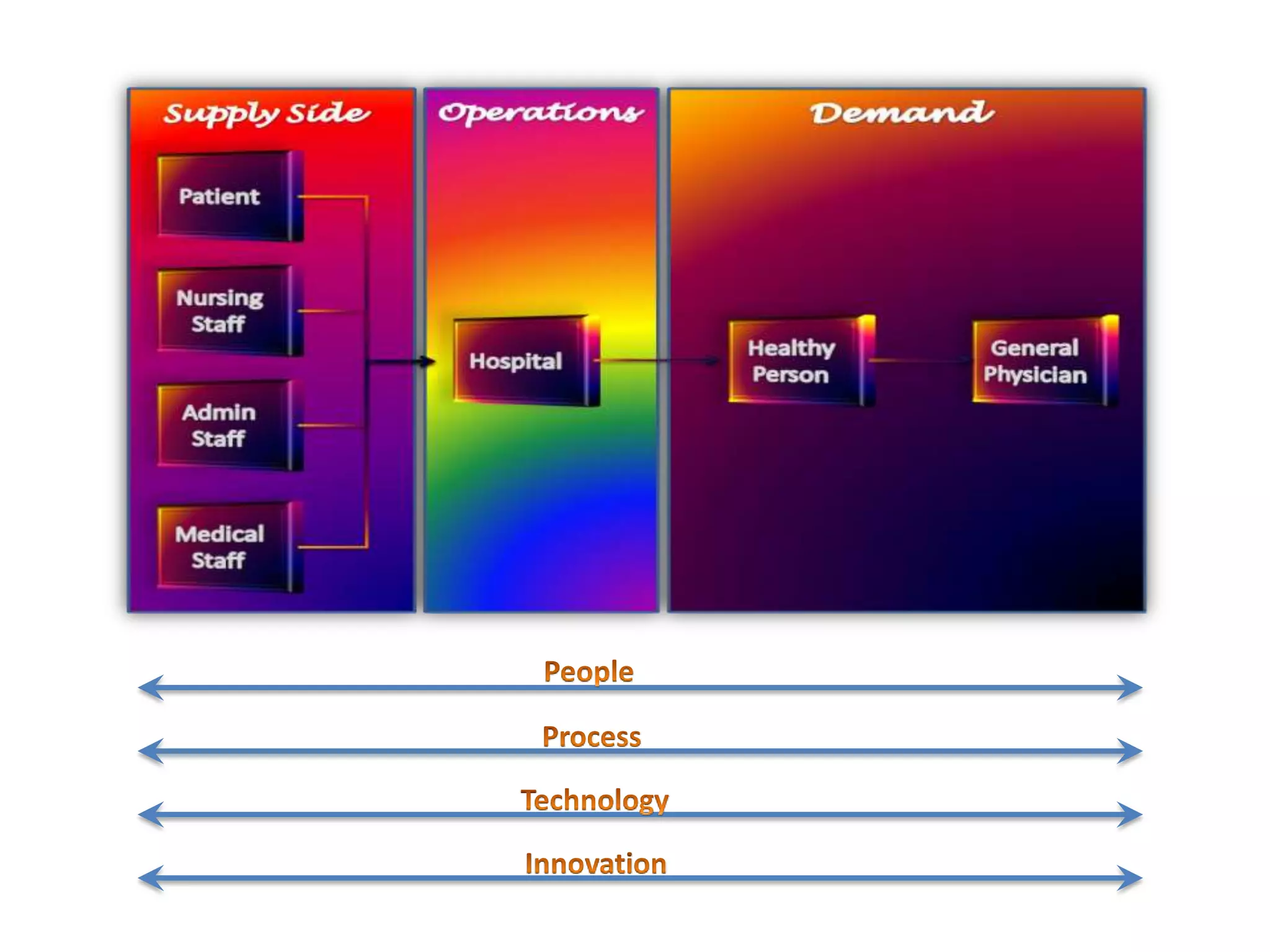 Supply Side

Patient

Nursing Staff

Admin Staff

Medical Staff

Operations

Hospital

Demand

Healthy Person

General Physician

People

Process

Technology

Innovation